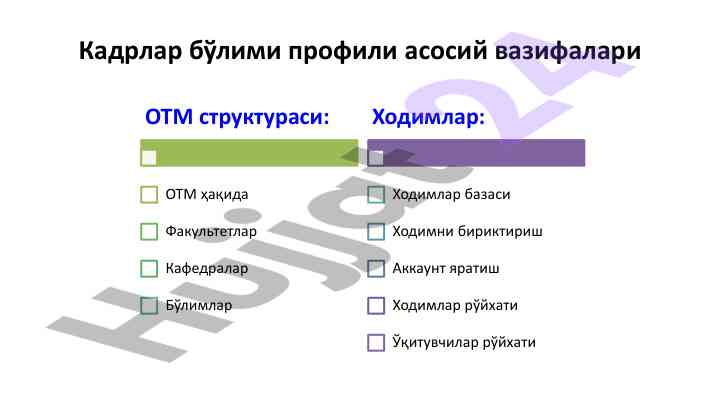 Кадрлар бўлими профили асосий вазифалари

ОТМ структураси:

ОТМ ҳақида

Факультетлар

Кафедралар

Бўлимлар

Ходимлар:

Ходимлар базаси

Ходимни бириктириш

Аккаунт яратиш

Ходимлар рўйхати

Ўқитувчилар рўйхати

Hujjat24